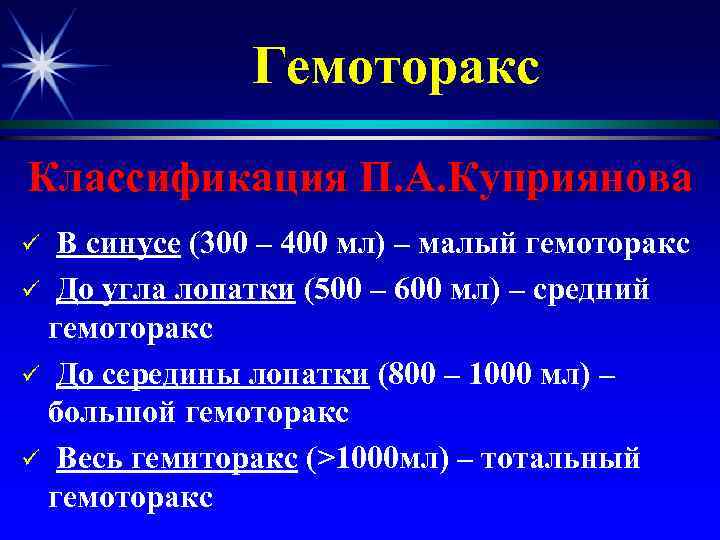 Гемоторакс

Классификация П.А.Куприянова

✓ В синусе (300 – 400 мл) – малый гемоторакс

✓ До угла лопатки (500 – 600 мл) – средний гемоторакс

✓ До середины лопатки (800 – 1000 мл) – большой гемоторакс

✓ Весь гемиторакс (>1000мл) – тотальный гемоторакс